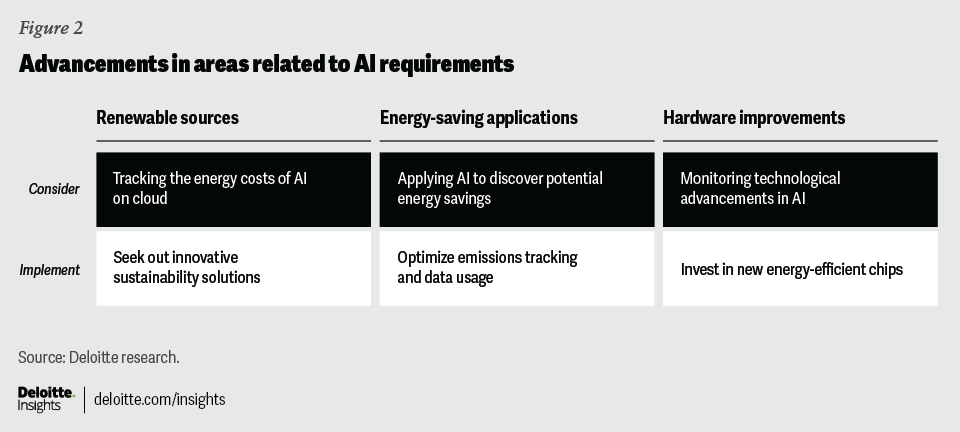 Figure 2

Advancements in areas related to AI requirements

| | Renewable sources | Energy-saving applications | Hardware improvements |
|---|---|---|---|
| Consider | Tracking the energy costs of AI on cloud | Applying AI to discover potential energy savings | Monitoring technological advancements in AI |
| Implement | Seek out innovative sustainability solutions | Optimize emissions tracking and data usage | Invest in new energy-efficient chips |

Source: Deloitte research.

Deloitte. Insights | deloitte.com/insights